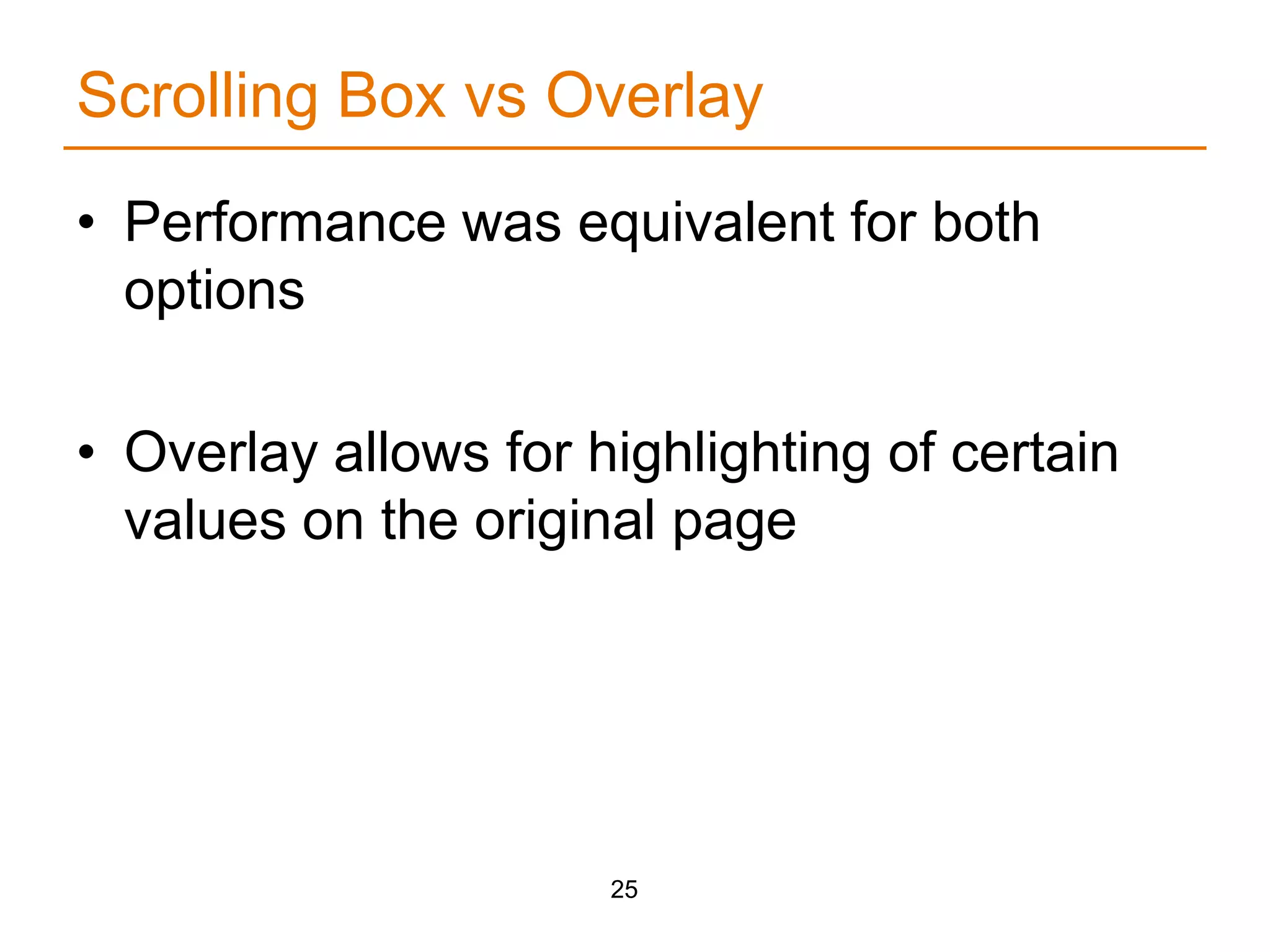 Scrolling Box vs Overlay

• Performance was equivalent for both options

• Overlay allows for highlighting of certain values on the original page

25